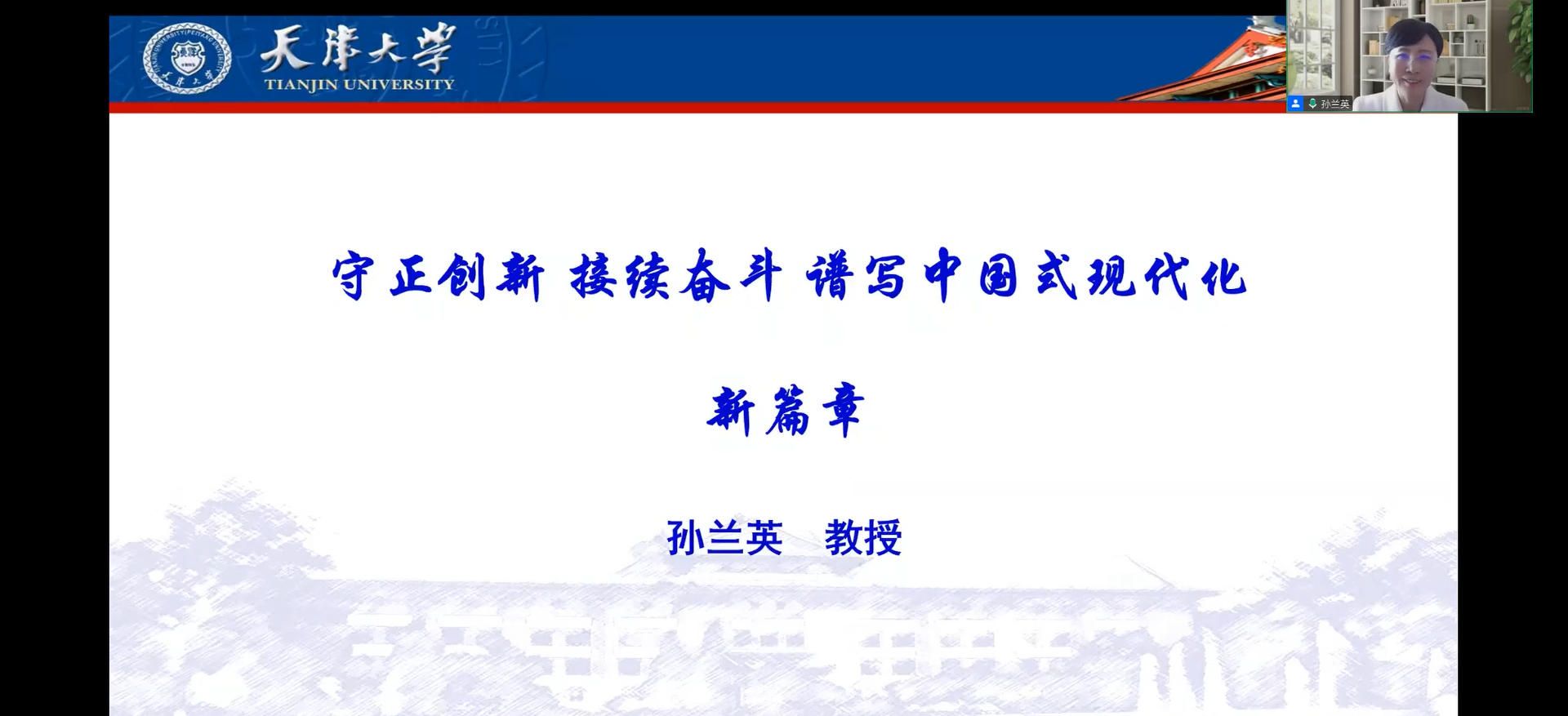 天津大学
TIANJIN UNIVERSITY

孙兰英

守正创新 接续奋斗 谱写中国式现代化

新篇章

孙兰英 教授